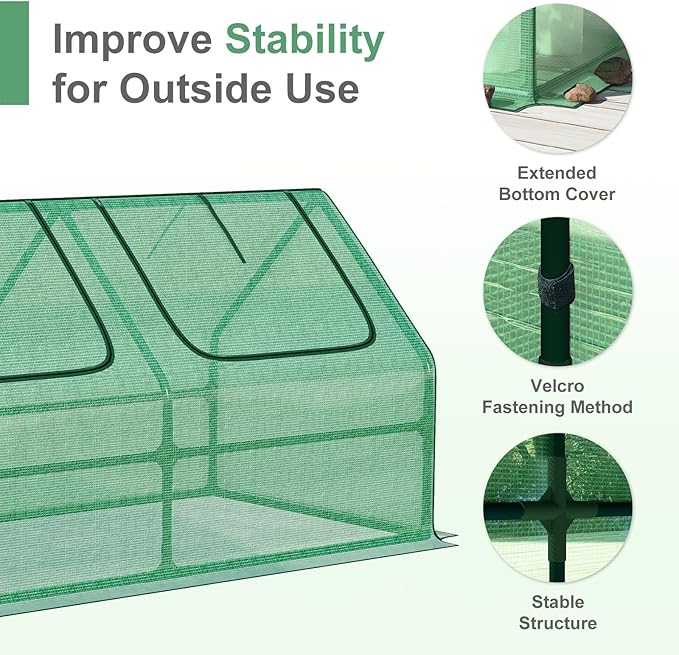 Improve Stability for Outside Use

Extended Bottom Cover

Velcro Fastening Method

Stable Structure